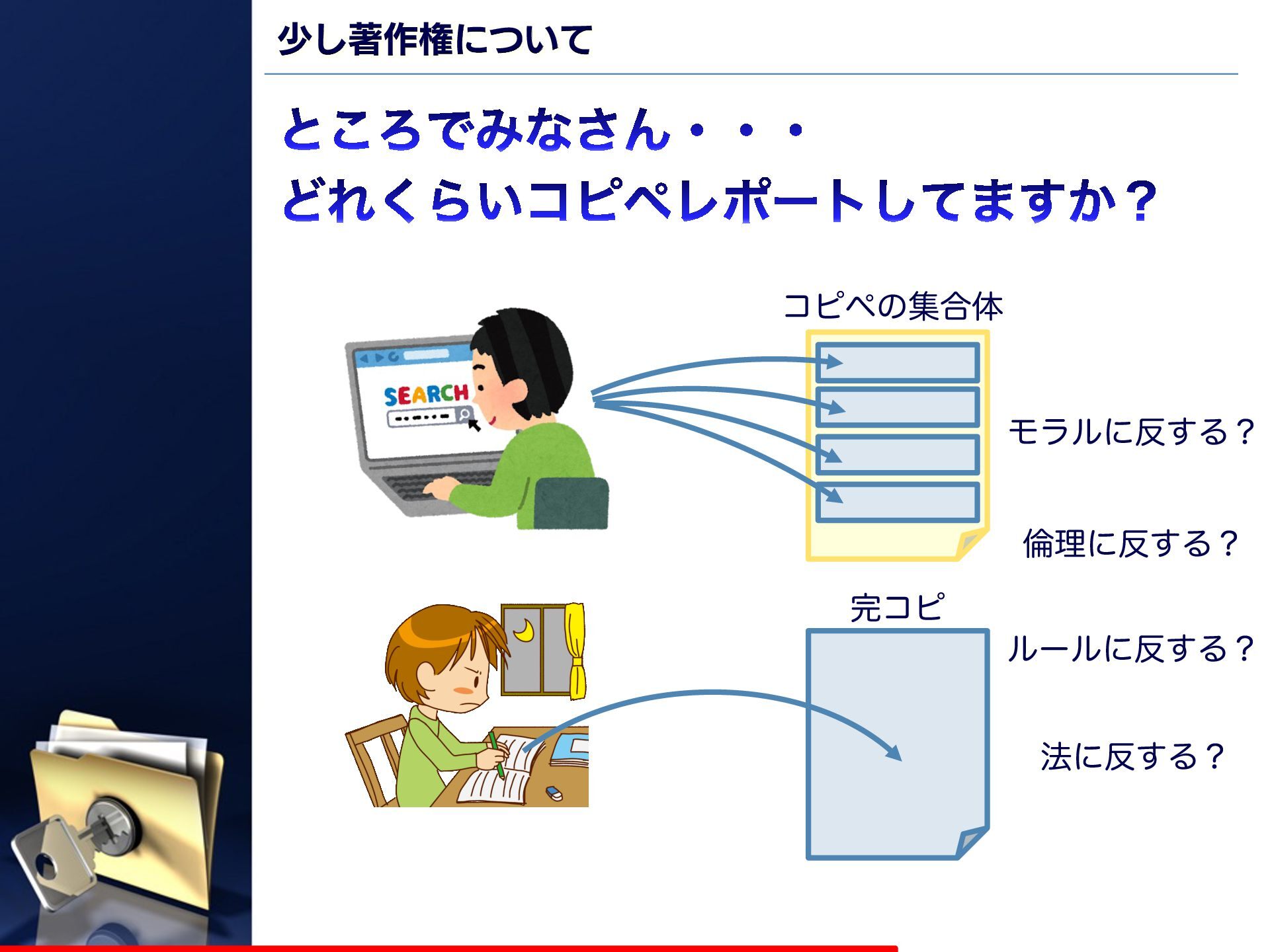 少し著作権について

ところでみなさん・・・
どれくらいコピペレポートしてますか？

SEARCH

コピペの集合体

モラルに反する？

倫理に反する？

完コピ

ルールに反する？

法に反する？